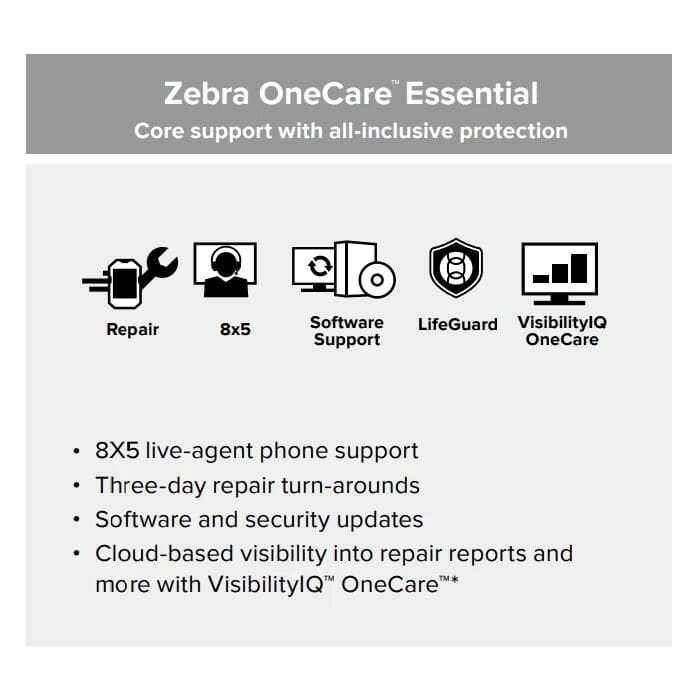 Zebra OneCare™ Essential
Core support with all-inclusive protection

Repair
8x5
Software Support
LifeGuard
VisibilityIQ OneCare

• 8X5 live-agent phone support
• Three-day repair turn-arounds
• Software and security updates
• Cloud-based visibility into repair reports and more with VisibilityIQ™ OneCare™*